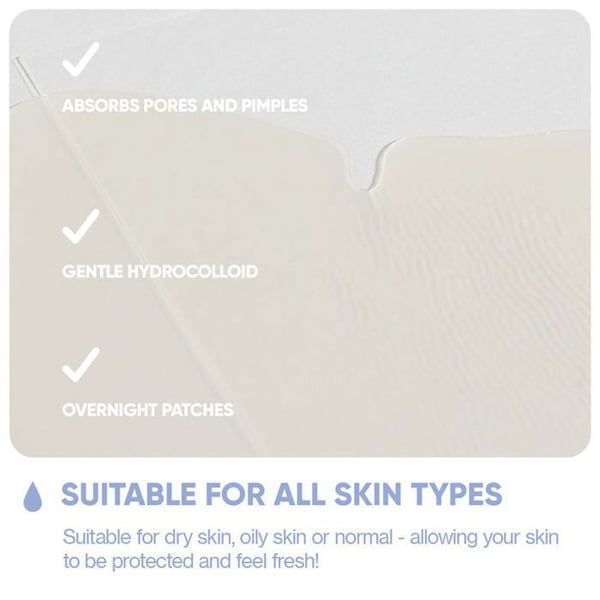 ABSORBS PORES AND PIMPLES

GENTLE HYDROCOLLOID

OVERNIGHT PATCHES

SUITABLE FOR ALL SKIN TYPES

Suitable for dry skin, oily skin or normal - allowing your skin to be protected and feel fresh!